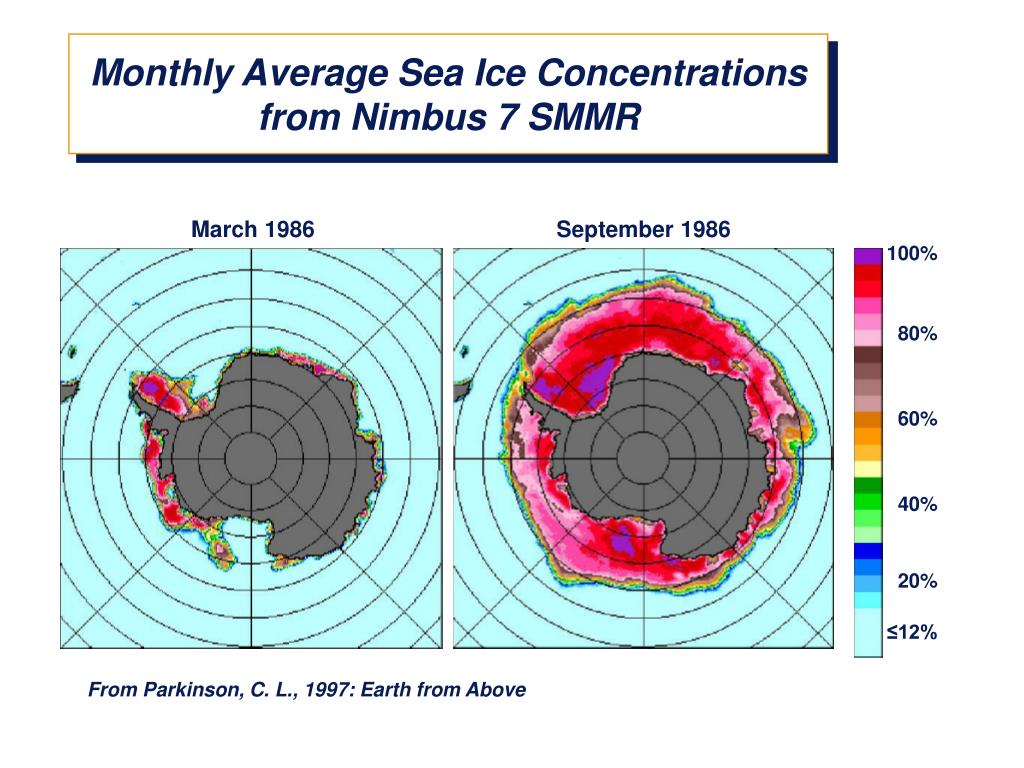 Monthly Average Sea Ice Concentrations from Nimbus 7 SMMR

March 1986

September 1986

100%

80%

60%

40%

20%

≤12%

From Parkinson, C. L., 1997: Earth from Above